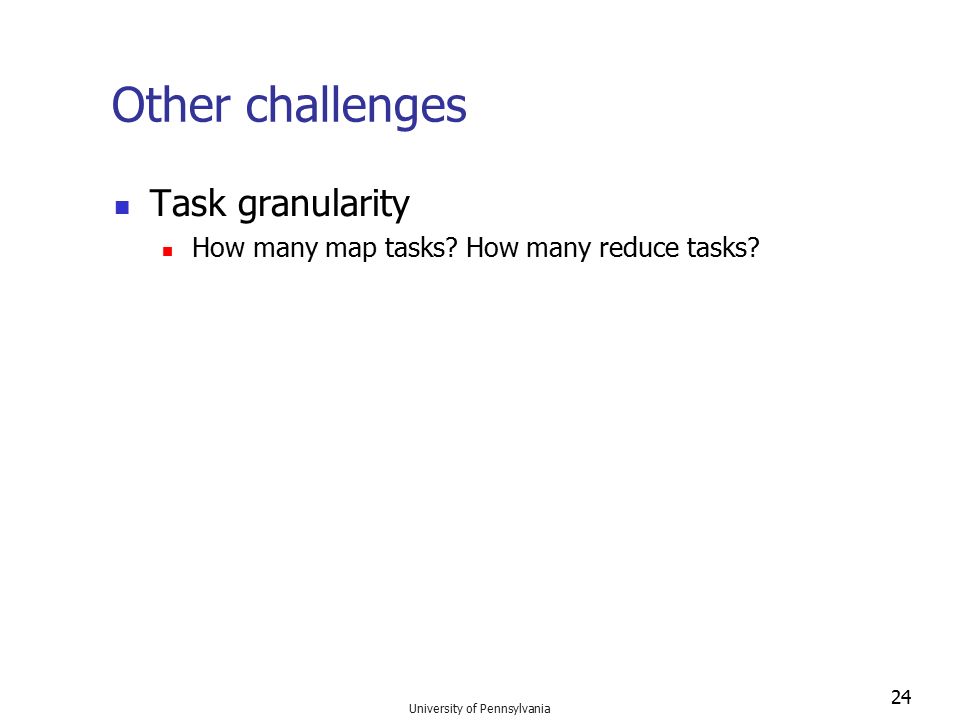 Other challenges

Task granularity

How many map tasks? How many reduce tasks?

University of Pennsylvania

24